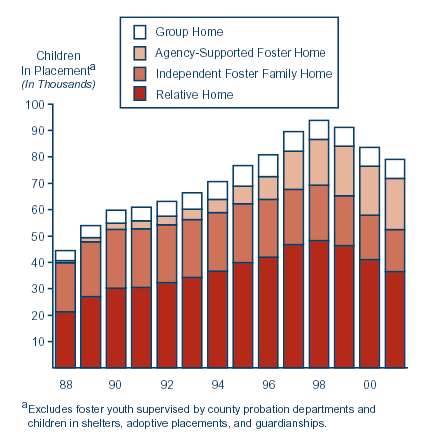 Group Home
Agency-Supported Foster Home
Independent Foster Family Home
Relative Home

Children In Placement$^a$
(In Thousands)

100
90
80
70
60
50
40
30
20
10

88
90
92
94
96
98
00

$^a$Excludes foster youth supervised by county probation departments and children in shelters, adoptive placements, and guardianships.